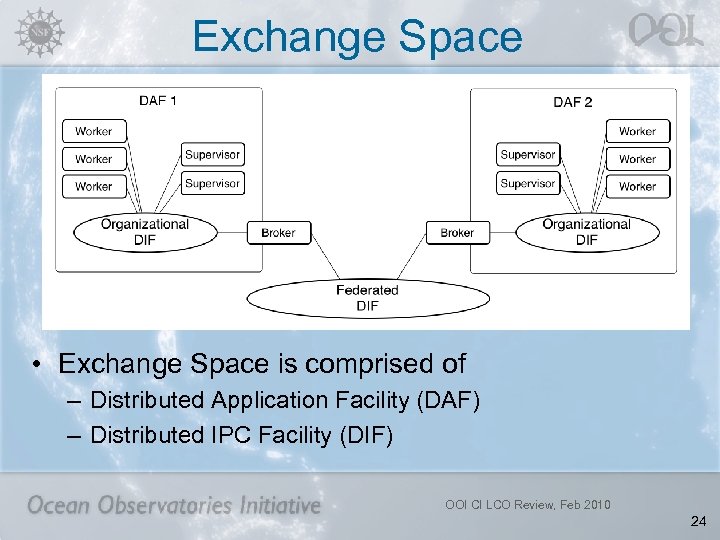 NSF

Exchange Space

OOI

DAF 1

Worker

Worker

Worker

Supervisor

Supervisor

Organizational DIF

Broker

DAF 2

Worker

Worker

Worker

Supervisor

Supervisor

Organizational DIF

Broker

Federated DIF

• Exchange Space is comprised of
– Distributed Application Facility (DAF)
– Distributed IPC Facility (DIF)

Ocean Observatories Initiative

OOI CI LCO Review, Feb 2010

24